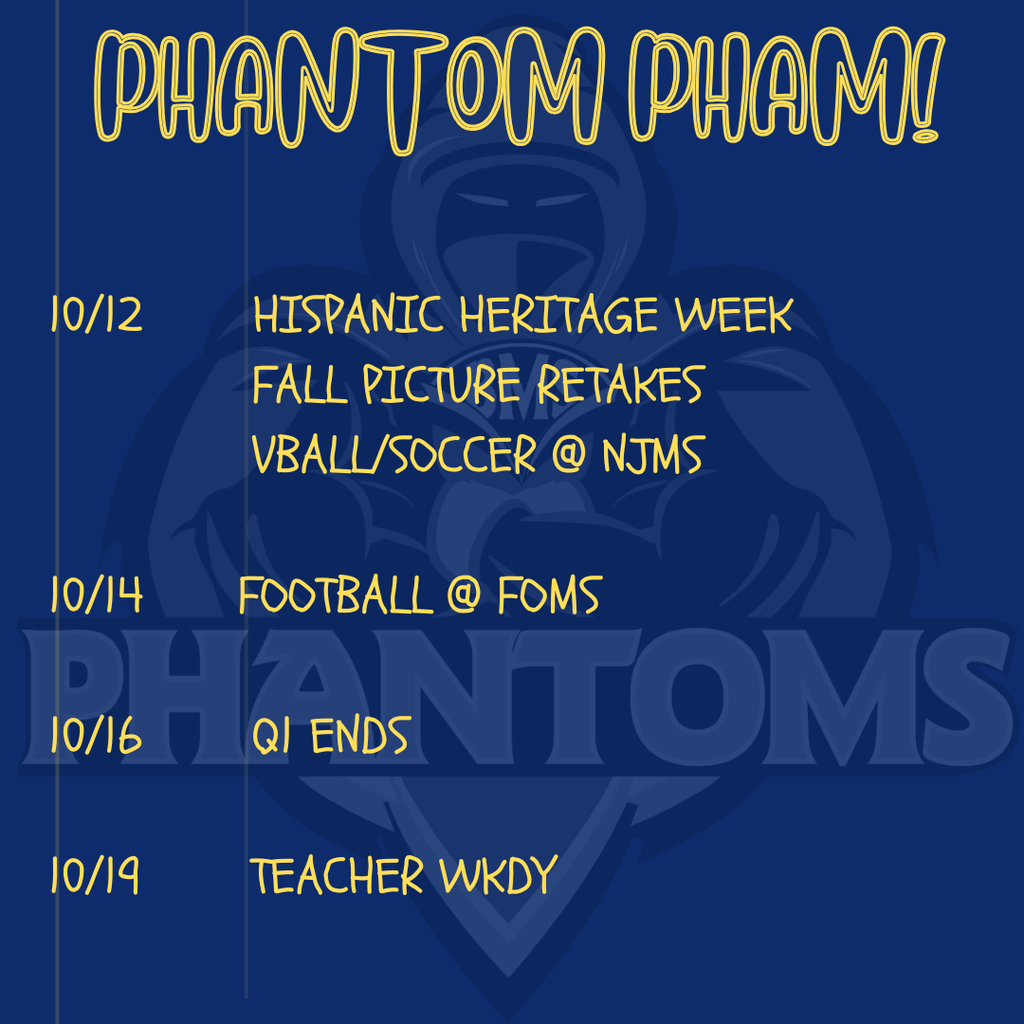 PHANTOM PHAM!

10/12 HISPANIC HERITAGE WEEK
FALL PICTURE RETAKES
VBALL/SOCCER @ NJMS

10/14 FOOTBALL @ FOMS

10/16 Q1 ENDS

10/19 TEACHER WKDY

PHANTOMS